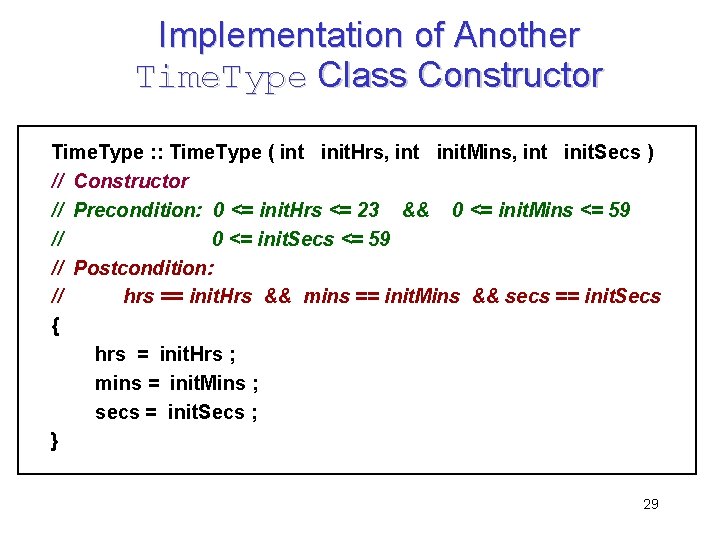 Implementation of Another TimeType Class Constructor

TimeType :: TimeType ( int initHrs, int initMins, int initSecs )
// Constructor
// Precondition: 0 <= initHrs <= 23 && 0 <= initMins <= 59
// 0 <= initSecs <= 59
// Postcondition:
// hrs == initHrs && mins == initMins && secs == initSecs
{
hrs = initHrs ;
mins = initMins ;
secs = initSecs ;
}

29